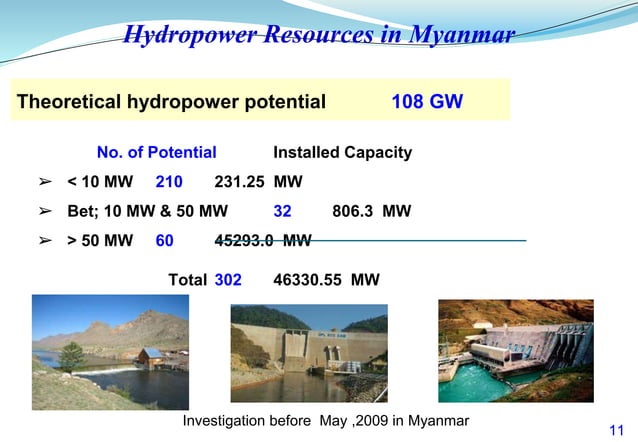 Hydropower Resources in Myanmar

Theoretical hydropower potential 108 GW

No. of Potential Installed Capacity

➢ < 10 MW 210 231.25 MW

➢ Bet; 10 MW & 50 MW 32 806.3 MW

➢ > 50 MW 60 45293.0 MW

Total 302 46330.55 MW

Investigation before May ,2009 in Myanmar

11